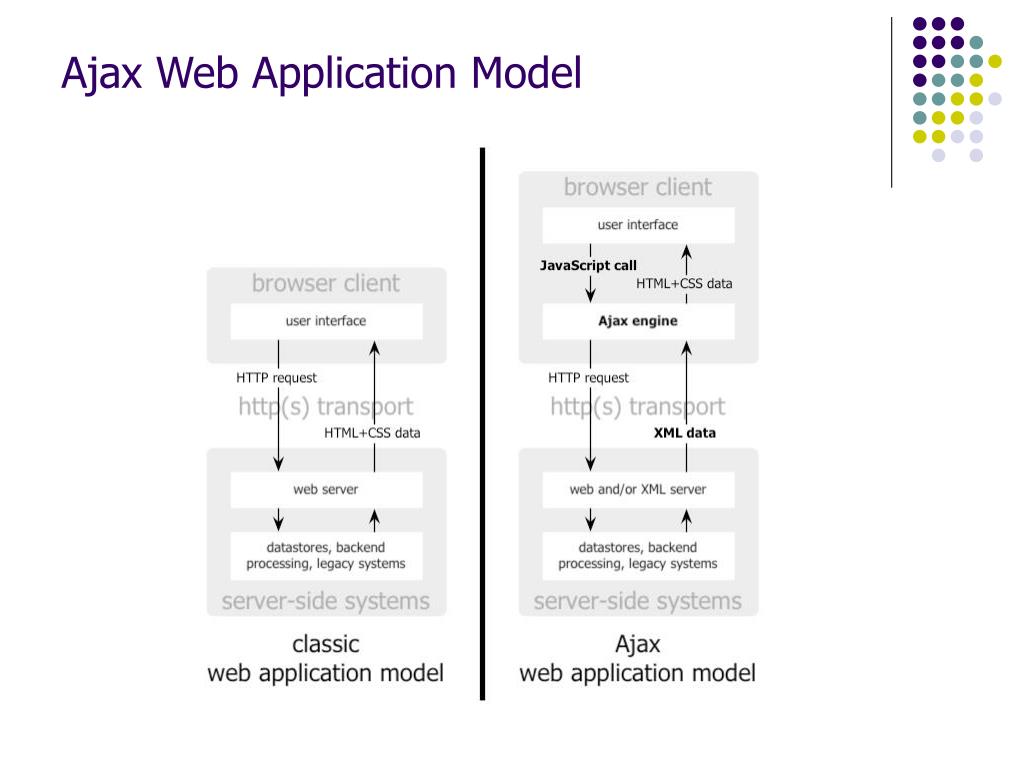 Ajax Web Application Model

browser client

user interface

HTTP request

http(s) transport

HTML+CSS data

web server

datastores, backend processing, legacy systems

server-side systems

classic
web application model

browser client

user interface

JavaScript call

HTML+CSS data

Ajax engine

HTTP request

http(s) transport

XML data

web and/or XML server

datastores, backend processing, legacy systems

server-side systems

Ajax
web application model